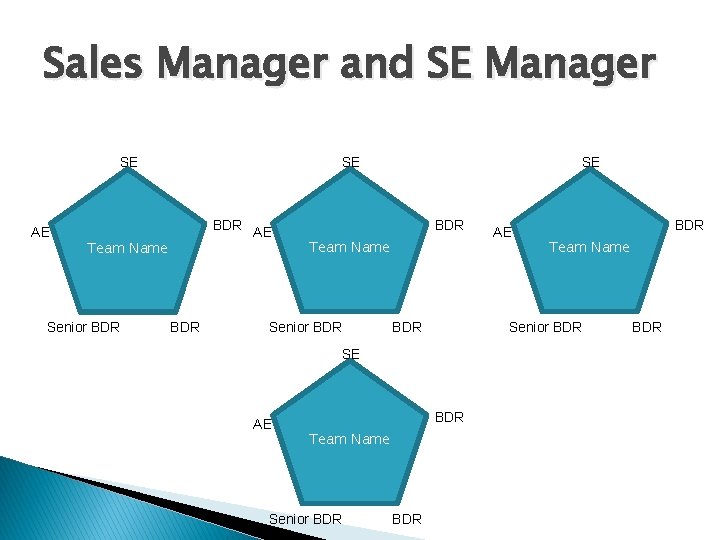 Sales Manager and SE Manager

SE
AE
BDR
Team Name
Senior BDR
BDR

SE
AE
BDR
Team Name
Senior BDR
BDR

SE
AE
BDR
Team Name
Senior BDR
BDR

SE
AE
BDR
Team Name
Senior BDR
BDR